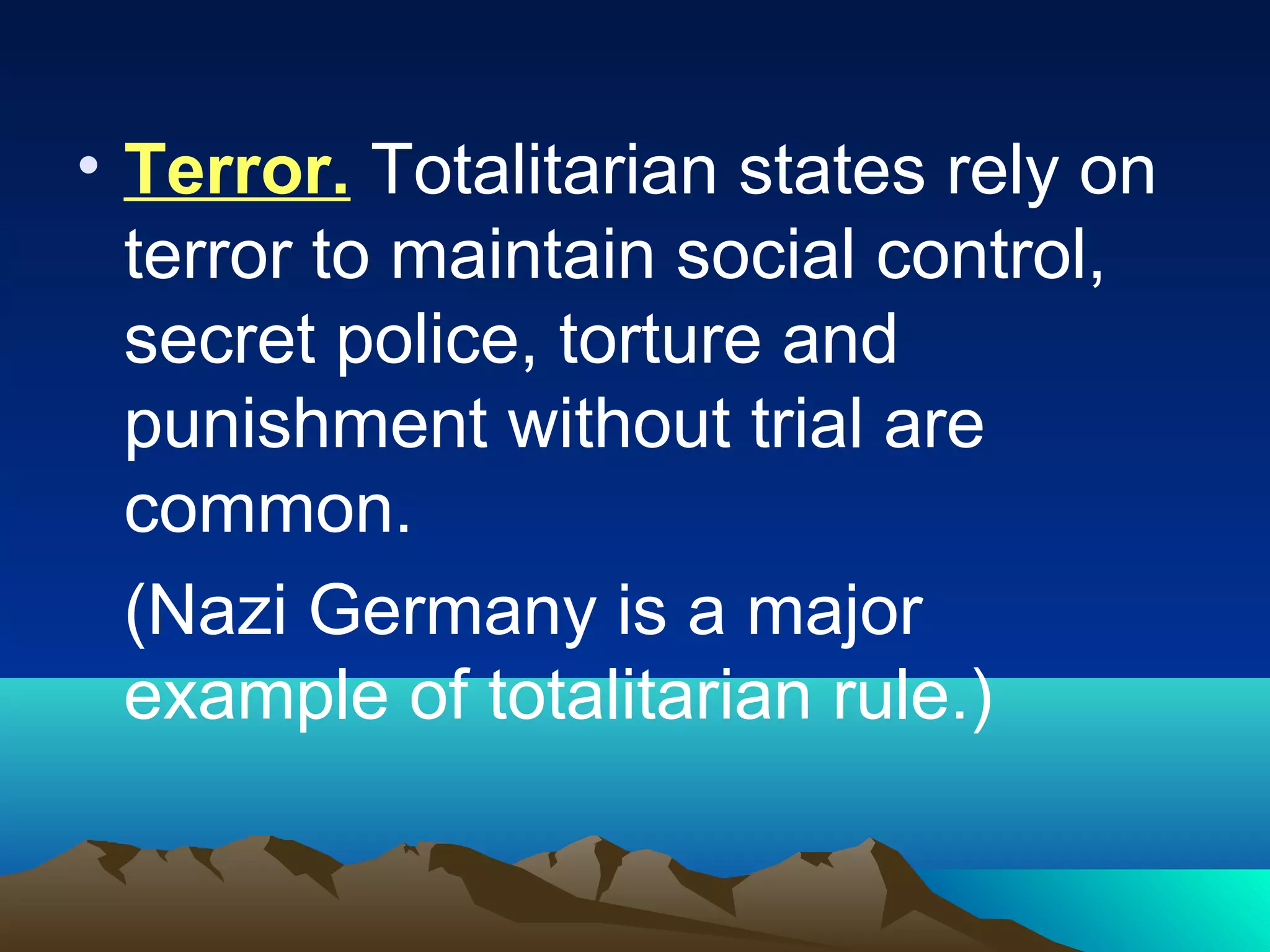 • Terror. Totalitarian states rely on terror to maintain social control, secret police, torture and punishment without trial are common.

(Nazi Germany is a major example of totalitarian rule.)